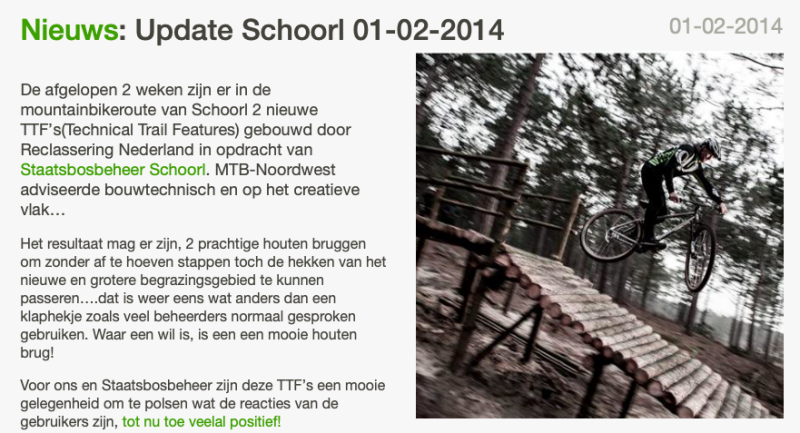 Nieuws: Update Schoorl 01-02-2014

01-02-2014

De afgelopen 2 weken zijn er in de mountainbikeroute van Schoorl 2 nieuwe TTF's(Technical Trail Features) gebouwd door Reclassering Nederland in opdracht van Staatsbosbeheer Schoorl. MTB-Noordwest adviseerde bouwtechnisch en op het creatieve vlak…

Het resultaat mag er zijn, 2 prachtige houten bruggen om zonder af te hoeven stappen toch de hekken van het nieuwe en grotere begrazingsgebied te kunnen passeren….dat is weer eens wat anders dan een klaphekje zoals veel beheerders normaal gesproken gebruiken. Waar een wil is, is een een mooie houten brug!

Voor ons en Staatsbosbeheer zijn deze TTF's een mooie gelegenheid om te polsen wat de reacties van de gebruikers zijn, tot nu toe veelal positief!